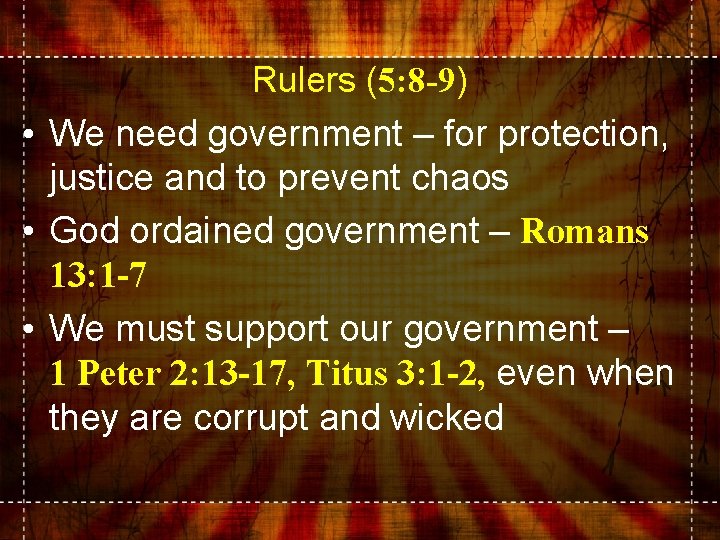 Rulers (5:8-9)

• We need government – for protection, justice and to prevent chaos

• God ordained government – Romans 13:1-7

• We must support our government – 1 Peter 2:13-17, Titus 3:1-2, even when they are corrupt and wicked